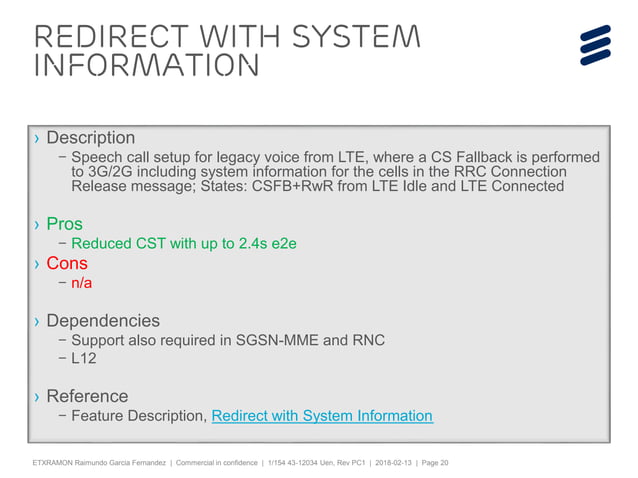 REDIRECT WITH SYSTEM INFORMATION

› Description
− Speech call setup for legacy voice from LTE, where a CS Fallback is performed to 3G/2G including system information for the cells in the RRC Connection Release message; States: CSFB+RwR from LTE Idle and LTE Connected

› Pros
− Reduced CST with up to 2.4s e2e
› Cons
− n/a

› Dependencies
− Support also required in SGSN-MME and RNC
− L12

› Reference
− Feature Description, Redirect with System Information

ETXRAMON Raimundo Garcia Fernandez | Commercial in confidence | 1/154 43-12034 Uen, Rev PC1 | 2018-02-13 | Page 20